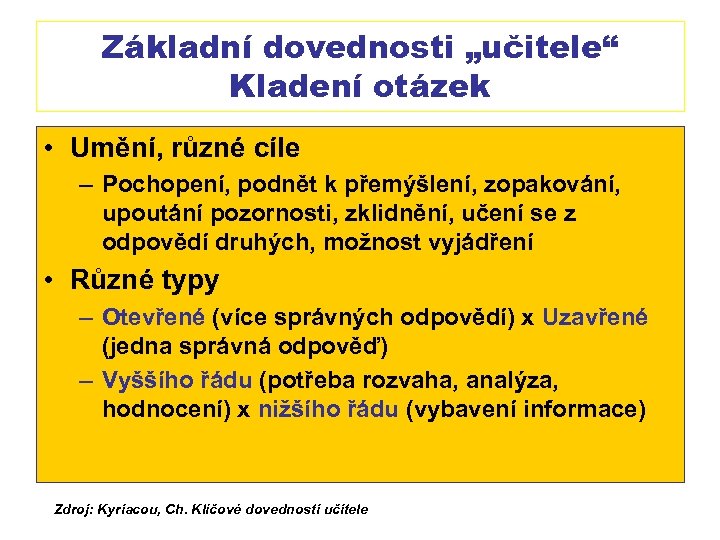 Základní dovednosti „učitele“
Kladení otázek

• Umění, různé cíle
– Pochopení, podnět k přemýšlení, zopakování, upoutání pozornosti, zklidnění, učení se z odpovědí druhých, možnost vyjádření

• Různé typy
– Otevřené (více správných odpovědí) x Uzavřené (jedna správná odpověď)
– Vyššího řádu (potřeba rozvaha, analýza, hodnocení) x nižšího řádu (vybavení informace)

Zdroj: Kyriacou, Ch. Klíčové dovednosti učitele